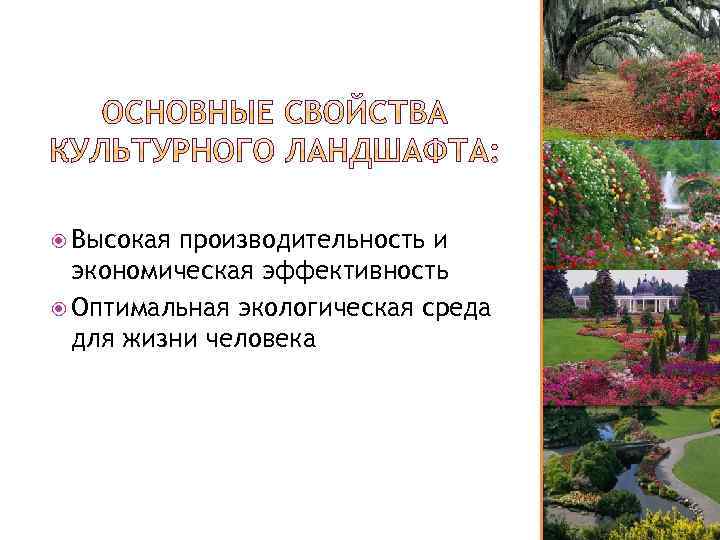 ОСНОВНЫЕ СВОЙСТВА КУЛЬТУРНОГО ЛАНДШАФТА:

Высокая производительность и экономическая эффективность

Оптимальная экологическая среда для жизни человека